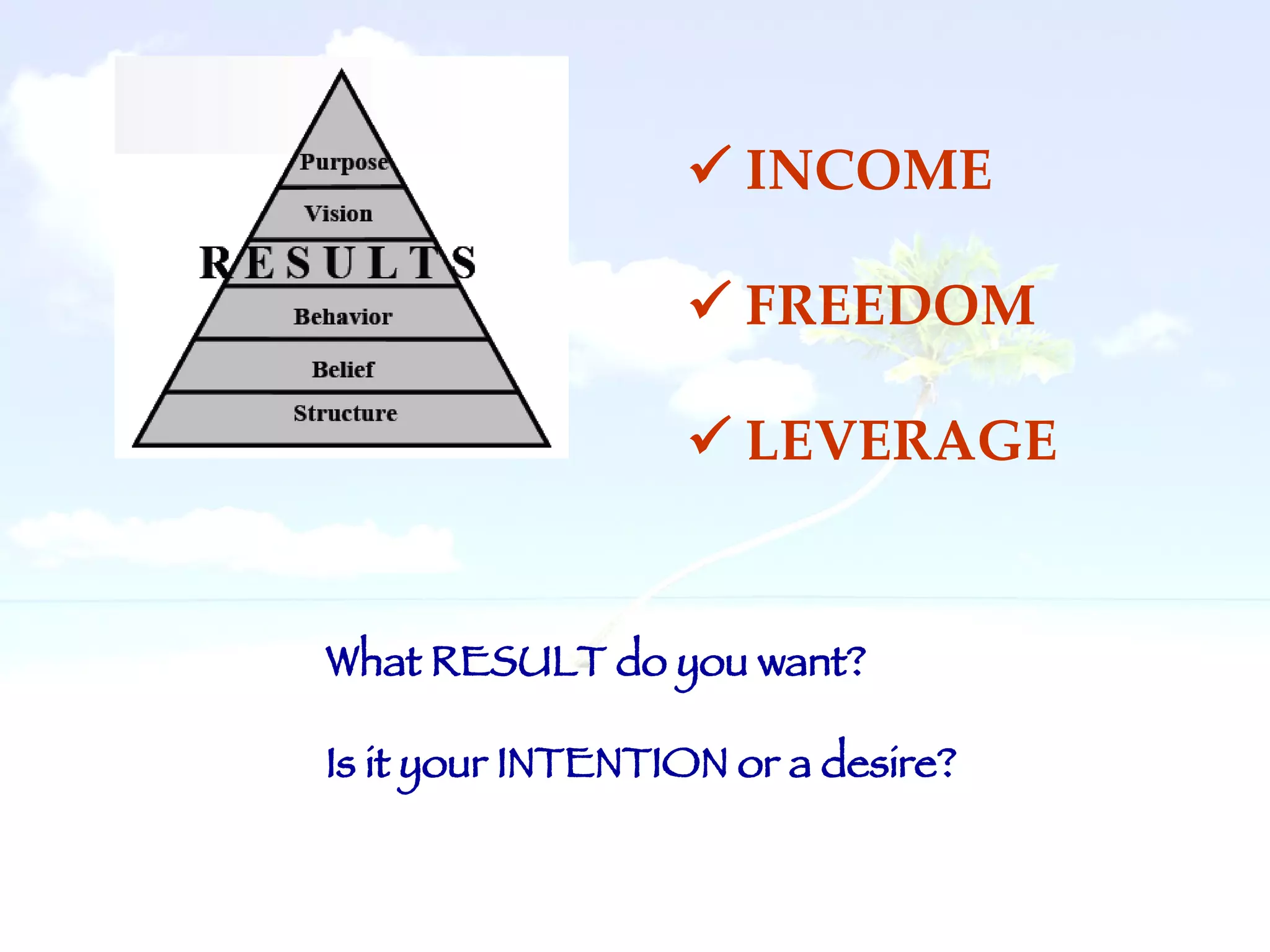 Purpose
Vision
RESULTS
Behavior
Belief
Structure

✓ INCOME

✓ FREEDOM

✓ LEVERAGE

What RESULT do you want?

Is it your INTENTION or a desire?